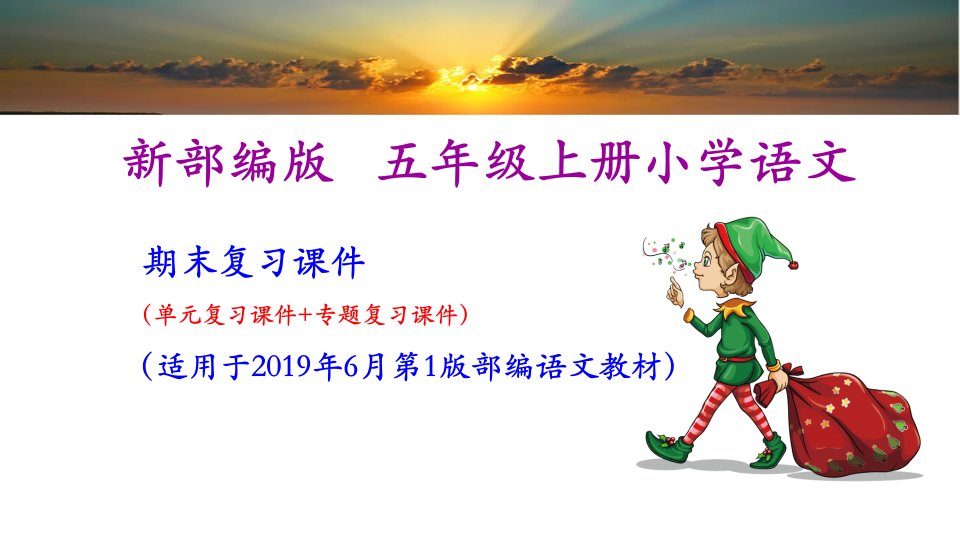 新部编版　五年级上册小学语文

期末复习课件

（单元复习课件+专题复习课件）

（适用于2019年6月第1版部编语文教材）